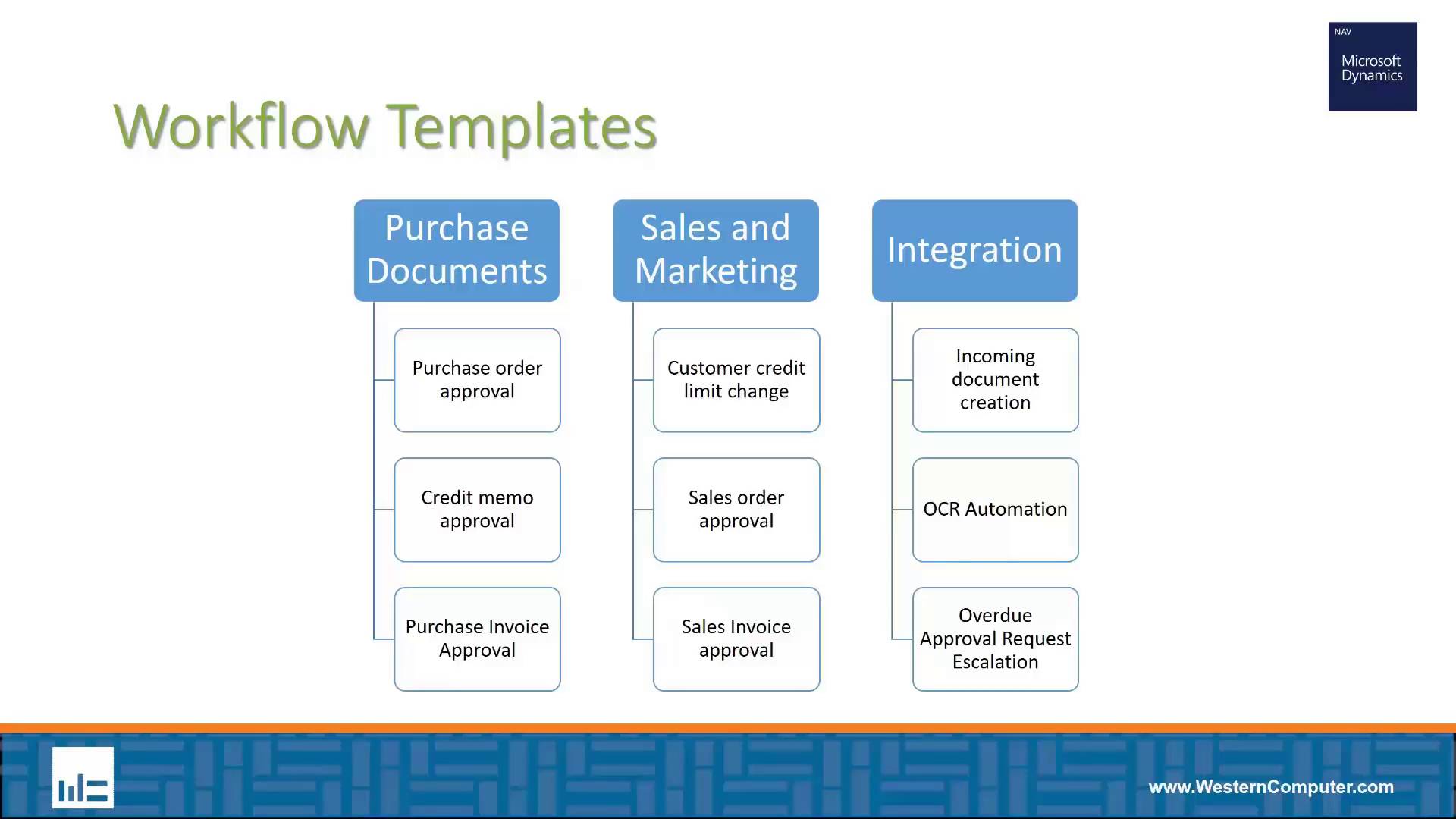 NAV
Microsoft Dynamics

Workflow Templates

Purchase Documents

Purchase order approval

Credit memo approval

Purchase Invoice Approval

Sales and Marketing

Customer credit limit change

Sales order approval

Sales Invoice approval

Integration

Incoming document creation

OCR Automation

Overdue Approval Request Escalation

www.WesternComputer.com